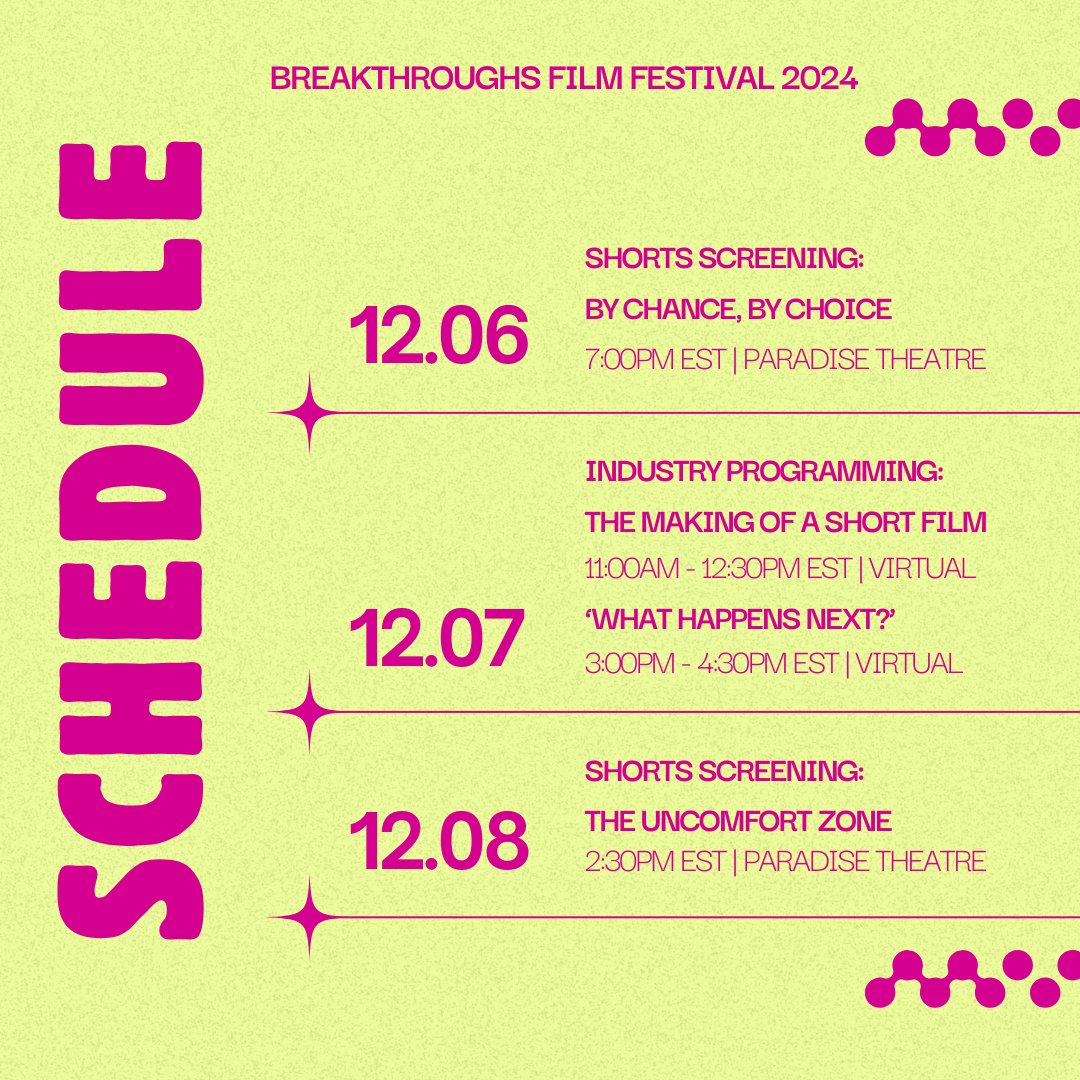 BREAKTHROUGHS FILM FESTIVAL 2024

SCHEDULE

12.06

SHORTS SCREENING:

BY CHANCE, BY CHOICE

7:00PM EST | PARADISE THEATRE

12.07

INDUSTRY PROGRAMMING:

THE MAKING OF A SHORT FILM

11:00AM - 12:30PM EST | VIRTUAL

'WHAT HAPPENS NEXT?'

3:00PM - 4:30PM EST | VIRTUAL

12.08

SHORTS SCREENING:

THE UNCOMFORT ZONE

2:30PM EST | PARADISE THEATRE